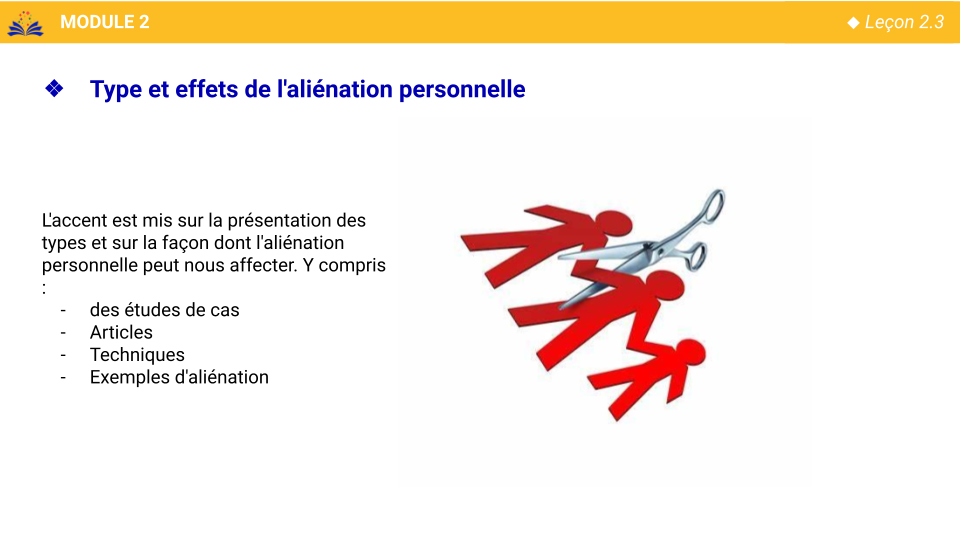 MODULE 2

◆ Leçon 2.3

❖ Type et effets de l'aliénation personnelle

L'accent est mis sur la présentation des types et sur la façon dont l'aliénation personnelle peut nous affecter. Y compris :
- des études de cas
- Articles
- Techniques
- Exemples d'aliénation